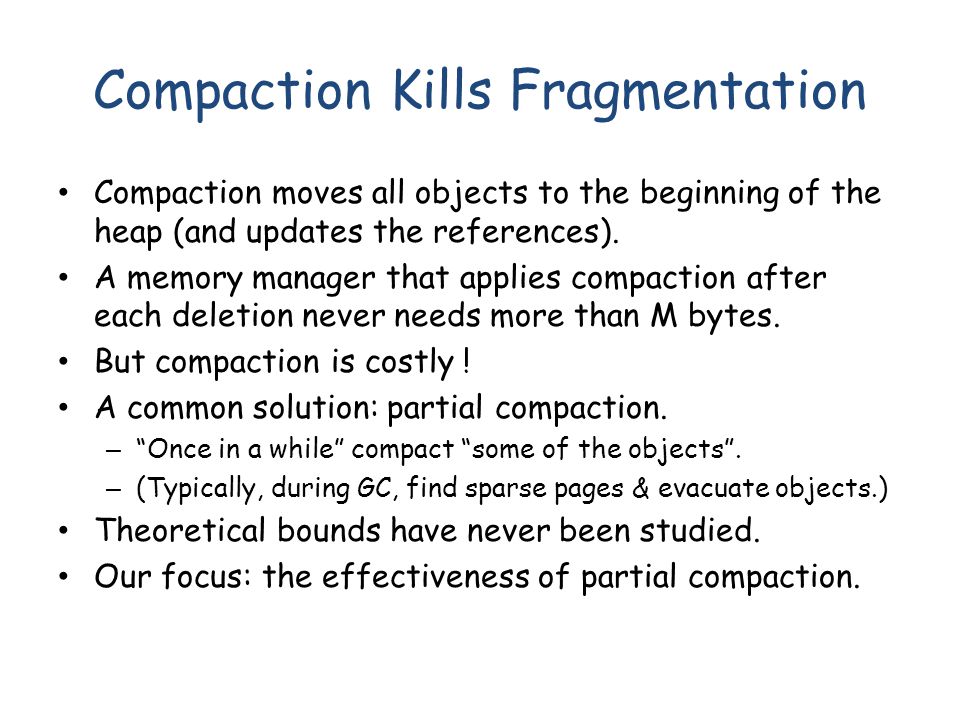 Compaction Kills Fragmentation

• Compaction moves all objects to the beginning of the heap (and updates the references).
• A memory manager that applies compaction after each deletion never needs more than M bytes.
• But compaction is costly !
• A common solution: partial compaction.
  – “Once in a while” compact “some of the objects”.
  – (Typically, during GC, find sparse pages & evacuate objects.)
• Theoretical bounds have never been studied.
• Our focus: the effectiveness of partial compaction.